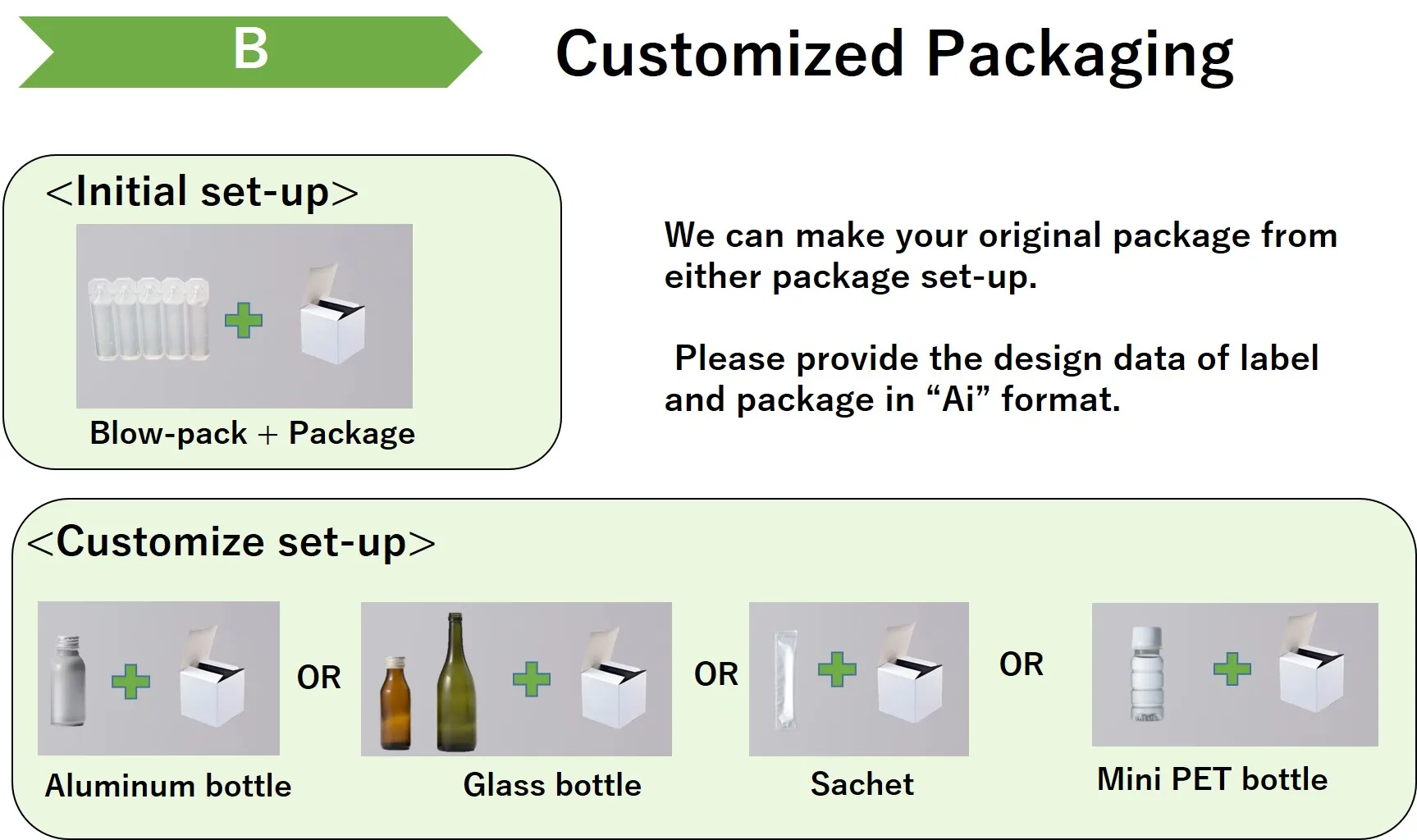 B

Customized Packaging

<Initial set-up>

Blow-pack + Package

We can make your original package from either package set-up.

Please provide the design data of label and package in “Ai” format.

<Customize set-up>

OR

OR

OR

Aluminum bottle

Glass bottle

Sachet

Mini PET bottle